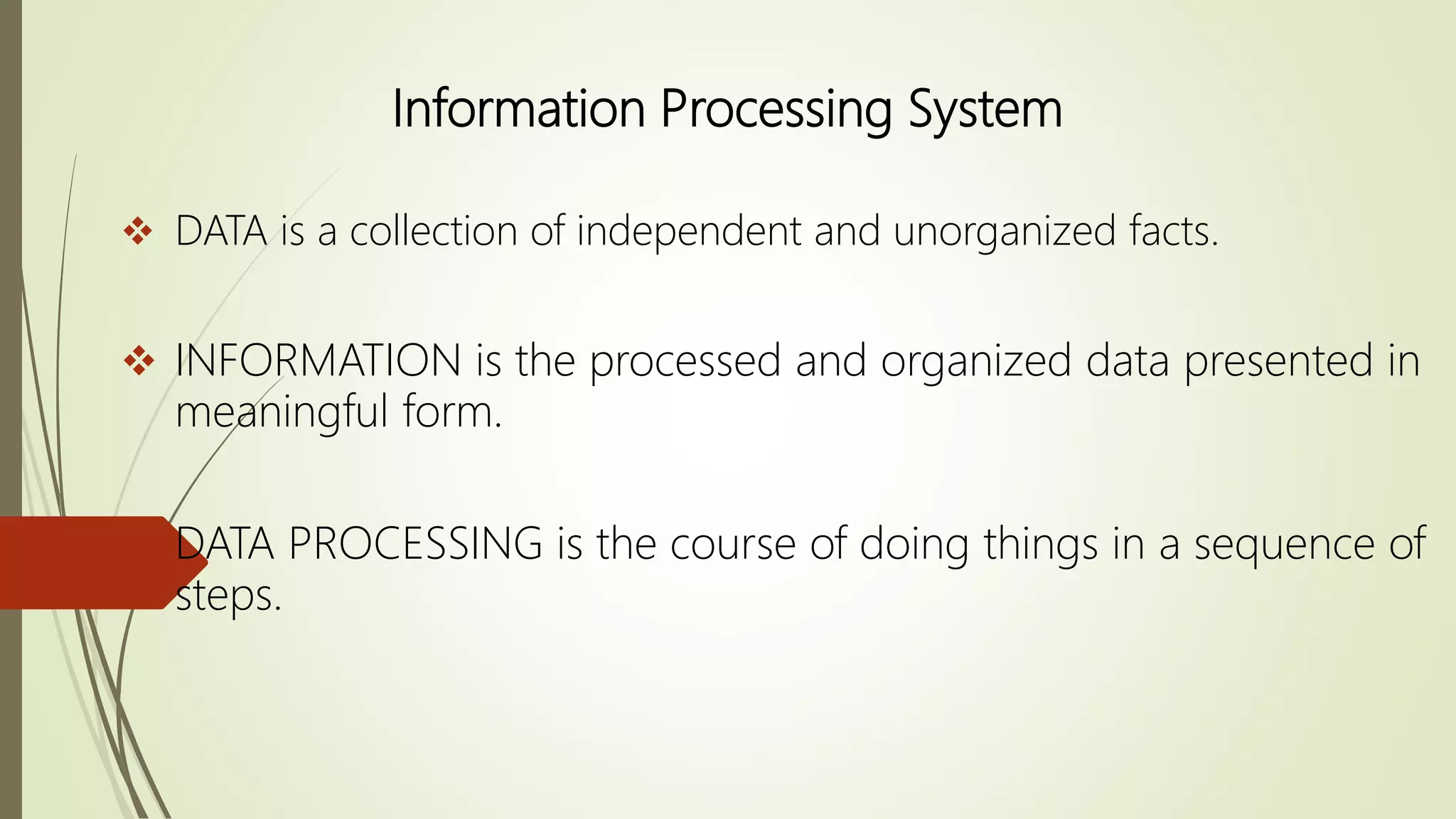 Information Processing System

❖ DATA is a collection of independent and unorganized facts.

❖ INFORMATION is the processed and organized data presented in meaningful form.

DATA PROCESSING is the course of doing things in a sequence of steps.